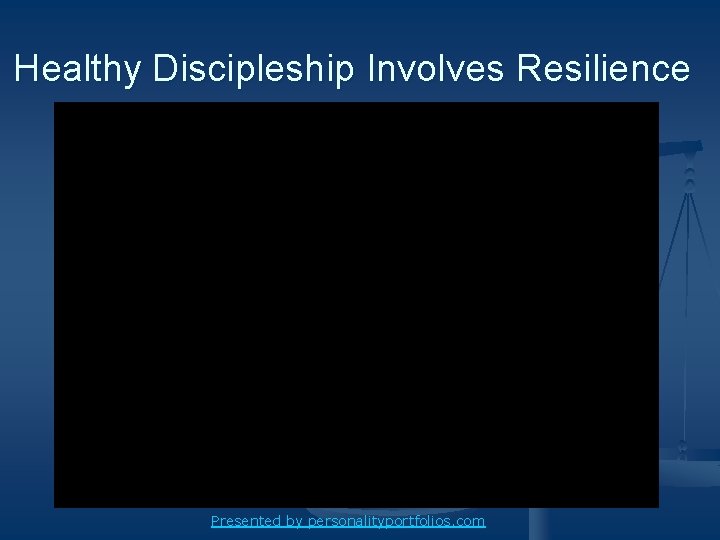 Healthy Discipleship Involves Resilience

Presented by personalityportfolios.com